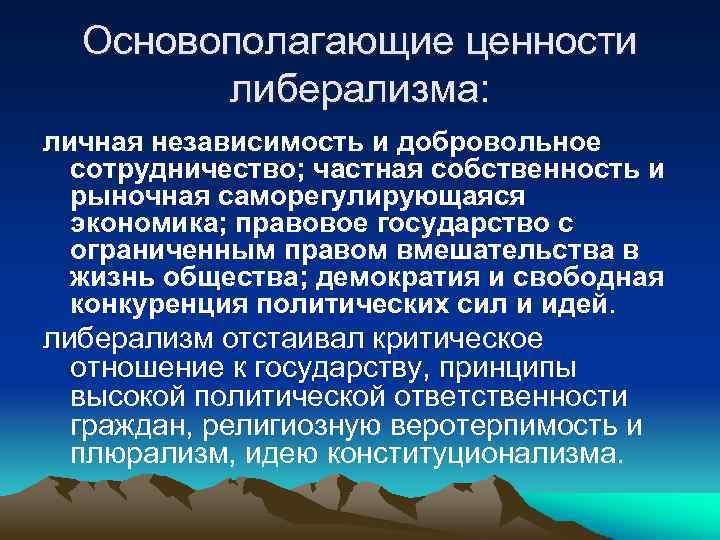 Основополагающие ценности либерализма:

личная независимость и добровольное сотрудничество; частная собственность и рыночная саморегулирующаяся экономика; правовое государство с ограниченным правом вмешательства в жизнь общества; демократия и свободная конкуренция политических сил и идей.

либерализм отстаивал критическое отношение к государству, принципы высокой политической ответственности граждан, религиозную веротерпимость и плюрализм, идею конституционализма.